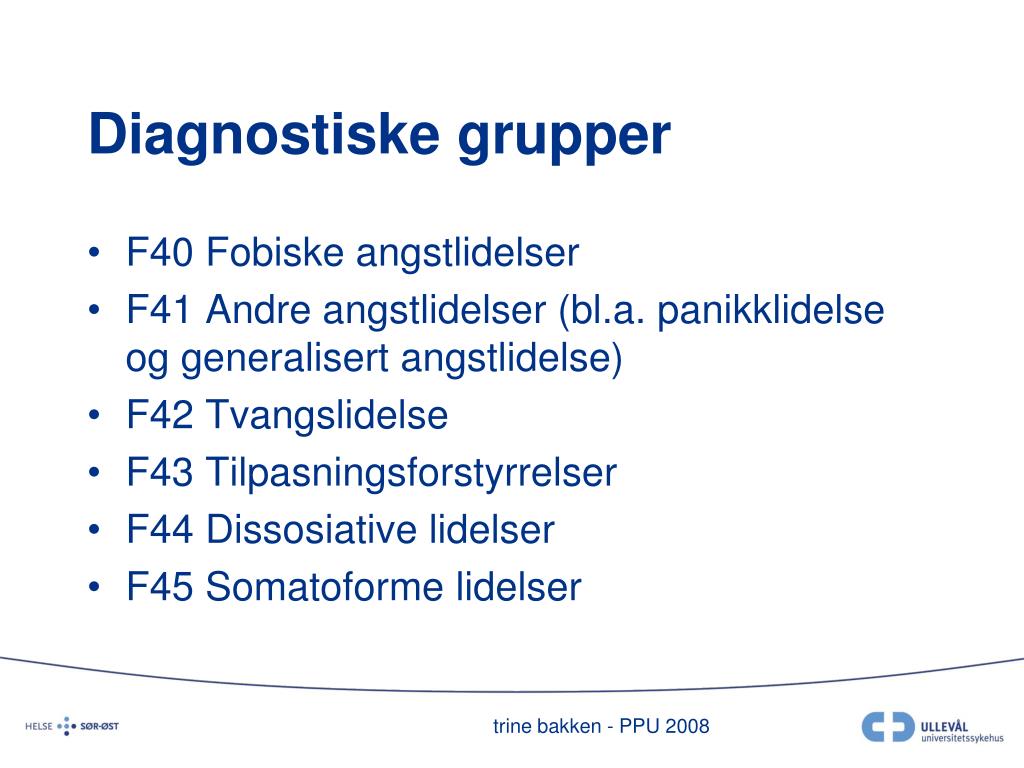 Diagnostiske grupper

• F40 Fobiske angstlidelser
• F41 Andre angstlidelser (bl.a. panikklidelse og generalisert angstlidelse)
• F42 Tvangslidelse
• F43 Tilpasningsforstyrrelser
• F44 Dissosiative lidelser
• F45 Somatoforme lidelser

HELSE SØR-ØST

trine bakken - PPU 2008

ULLEVÅL universitetssykehus